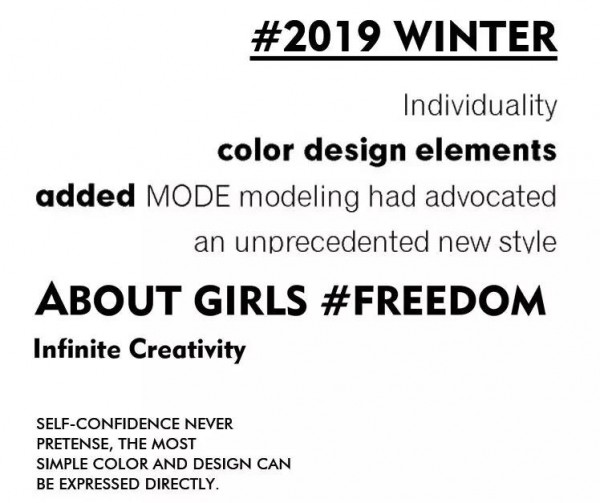 #2019 WINTER

Individuality
color design elements
added MODE modeling had advocated
an unprecedented new style

ABOUT GIRLS #FREEDOM
Infinite Creativity

SELF-CONFIDENCE NEVER PRETENSE, THE MOST SIMPLE COLOR AND DESIGN CAN BE EXPRESSED DIRECTLY.